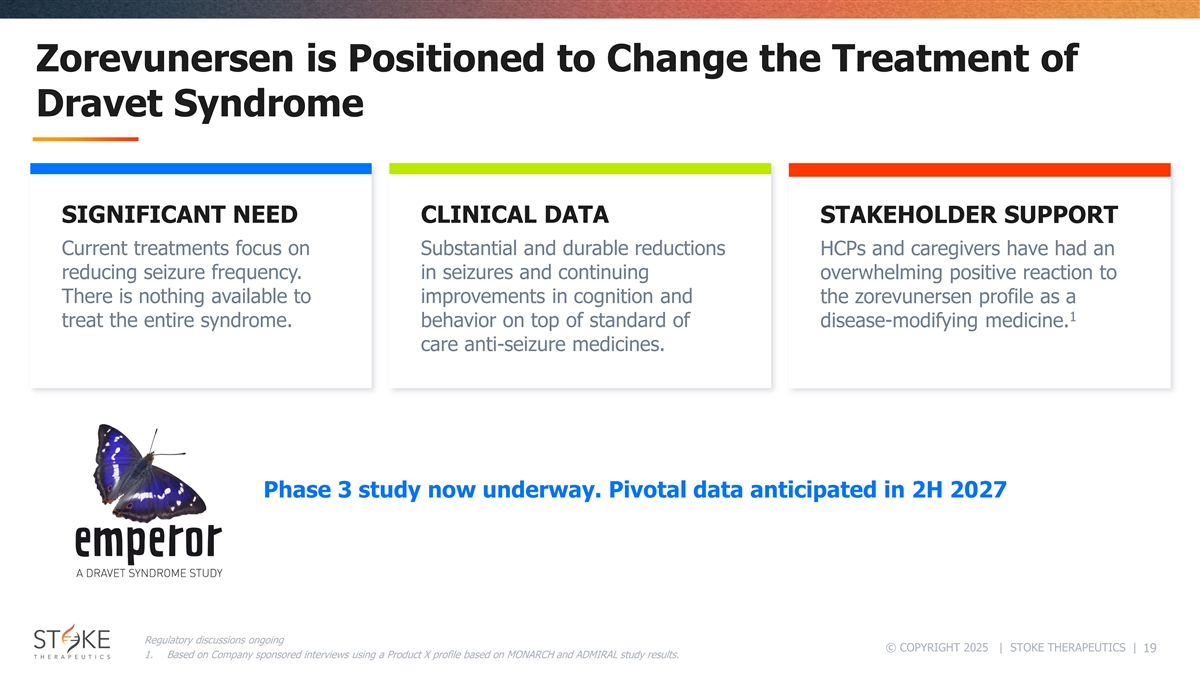 Zorevunersen is Positioned to Change the Treatment of Dravet Syndrome

SIGNIFICANT NEED

Current treatments focus on reducing seizure frequency. There is nothing available to treat the entire syndrome.

CLINICAL DATA

Substantial and durable reductions in seizures and continuing improvements in cognition and behavior on top of standard of care anti-seizure medicines.

STAKEHOLDER SUPPORT

HCPs and caregivers have had an overwhelming positive reaction to the zorevunersen profile as a disease-modifying medicine.$^1$

emperor
A DRAVET SYNDROME STUDY

Phase 3 study now underway. Pivotal data anticipated in 2H 2027

STOKE THERAPEUTICS

Regulatory discussions ongoing
1. Based on Company sponsored interviews using a Product X profile based on MONARCH and ADMIRAL study results.

© COPYRIGHT 2025 | STOKE THERAPEUTICS | 19